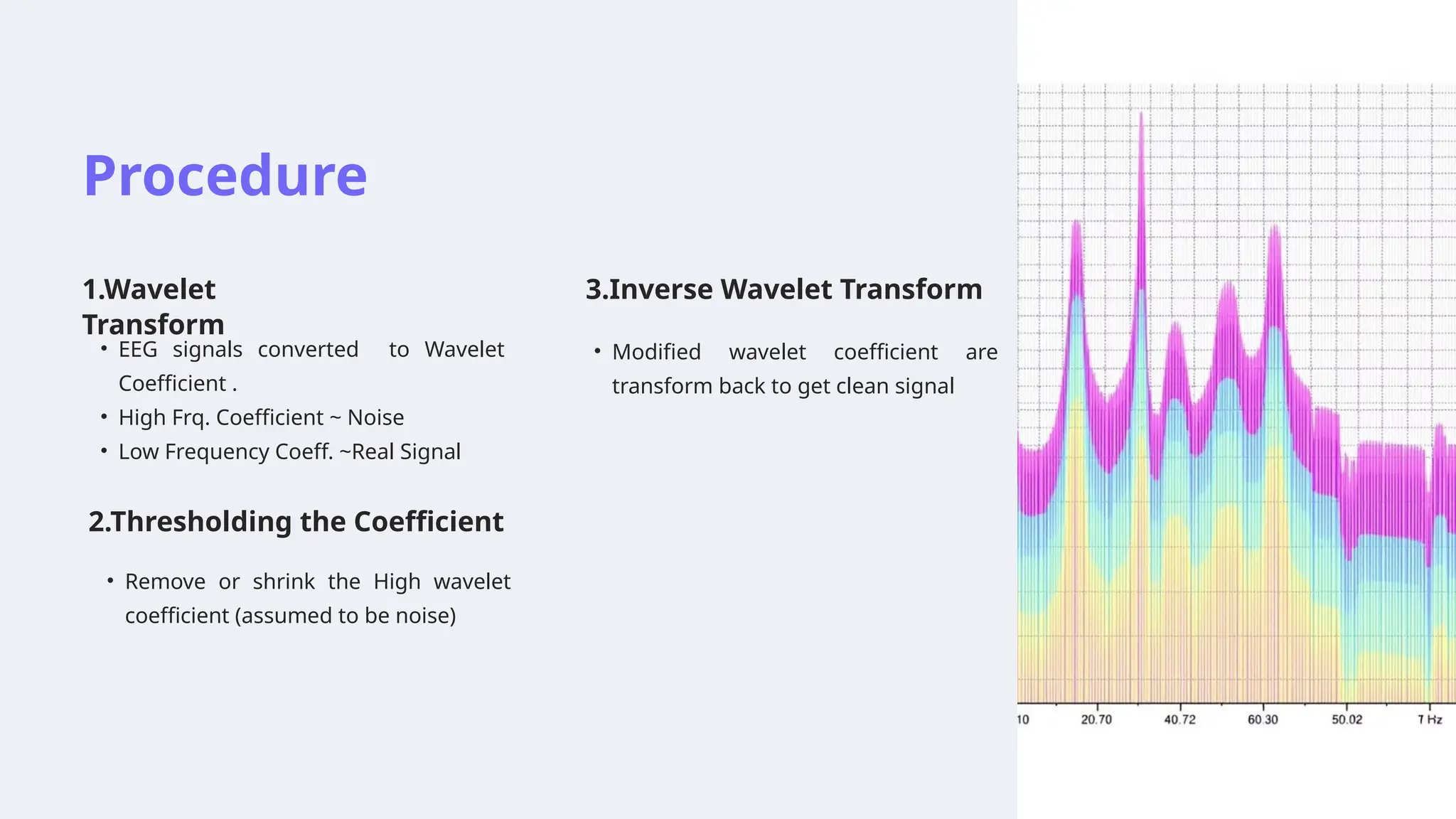 Procedure

1.Wavelet Transform

• EEG signals converted to Wavelet Coefficient .
• High Frq. Coefficient ~ Noise
• Low Frequency Coeff. ~Real Signal

2.Thresholding the Coefficient

• Remove or shrink the High wavelet coefficient (assumed to be noise)

3.Inverse Wavelet Transform

• Modified wavelet coefficient are transform back to get clean signal

10 20.70 40.72 60.30 50.02 7 Hz